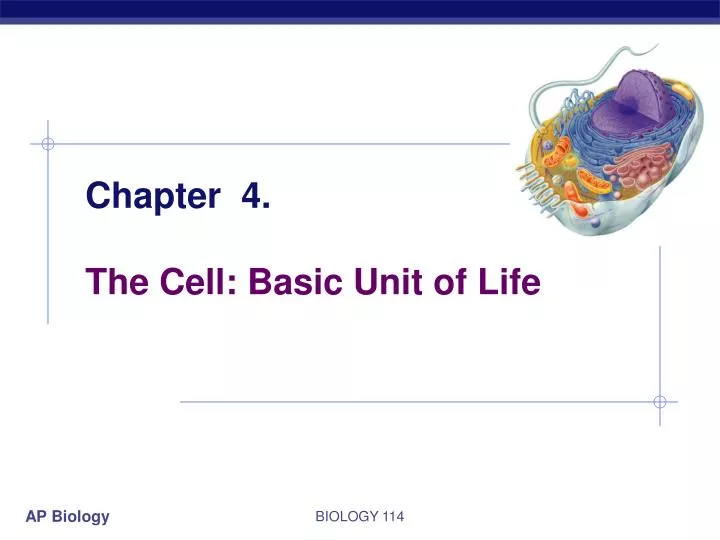 Chapter 4.

The Cell: Basic Unit of Life

AP Biology

BIOLOGY 114